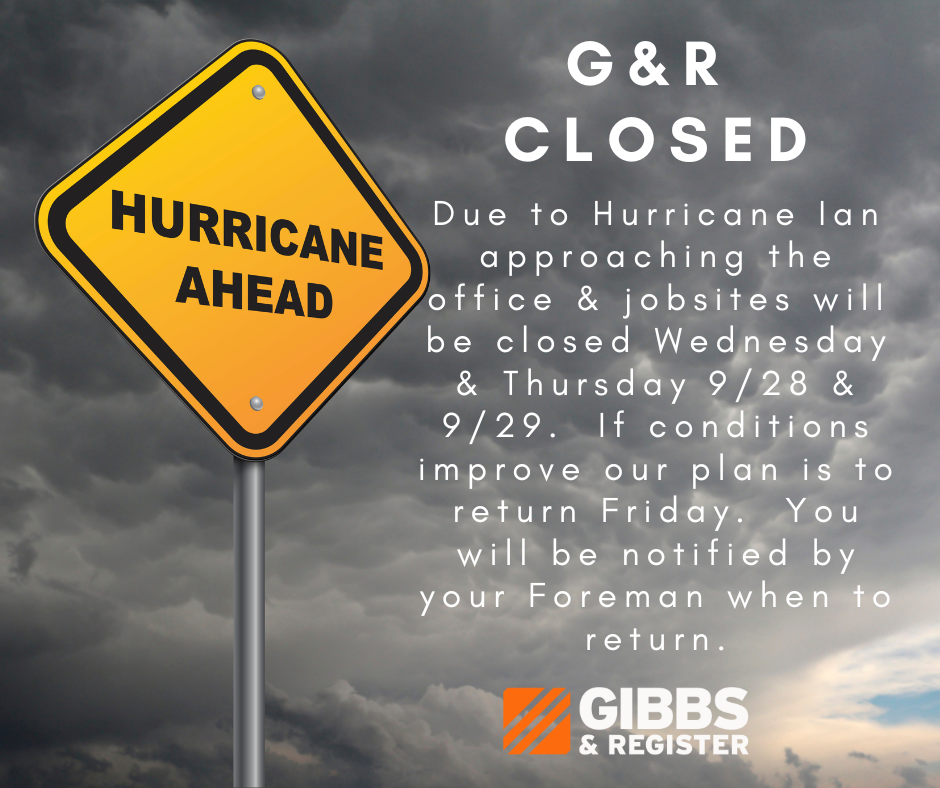 HURRICANE AHEAD

G&R CLOSED

Due to Hurricane Ian approaching the office & jobsites will be closed Wednesday & Thursday 9/28 & 9/29. If conditions improve our plan is to return Friday. You will be notified by your Foreman when to return.

GIBBS & REGISTER